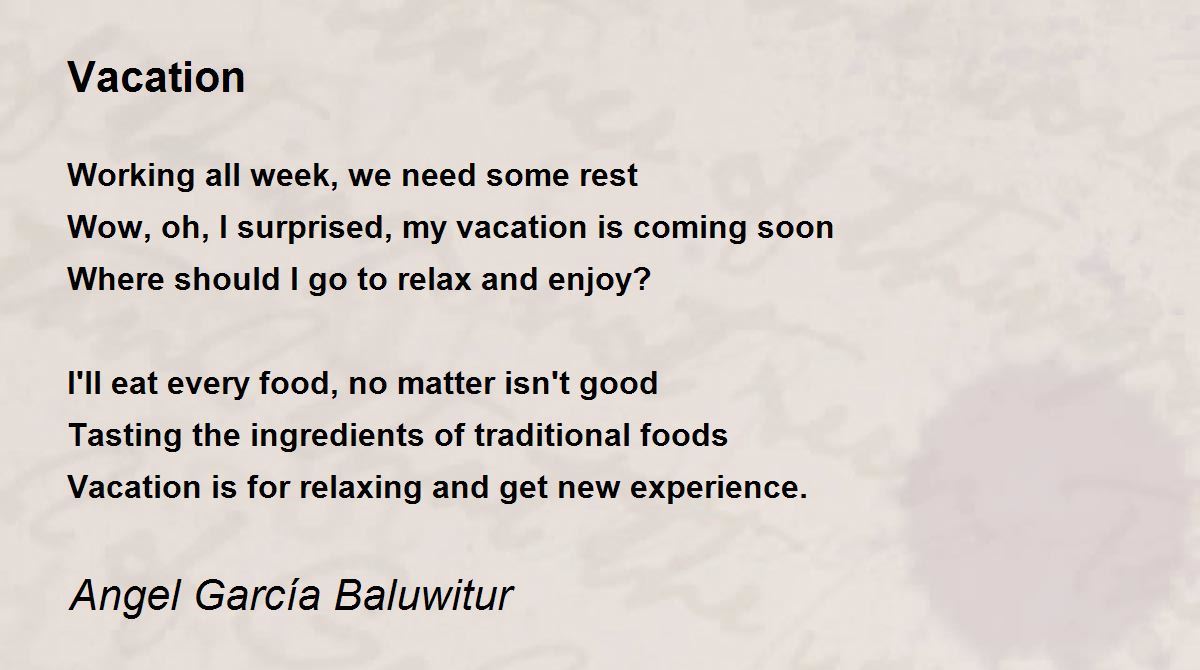 Vacation

Working all week, we need some rest
Wow, oh, I surprised, my vacation is coming soon
Where should I go to relax and enjoy?

I'll eat every food, no matter isn't good
Tasting the ingredients of traditional foods
Vacation is for relaxing and get new experience.

Angel García Baluwitur